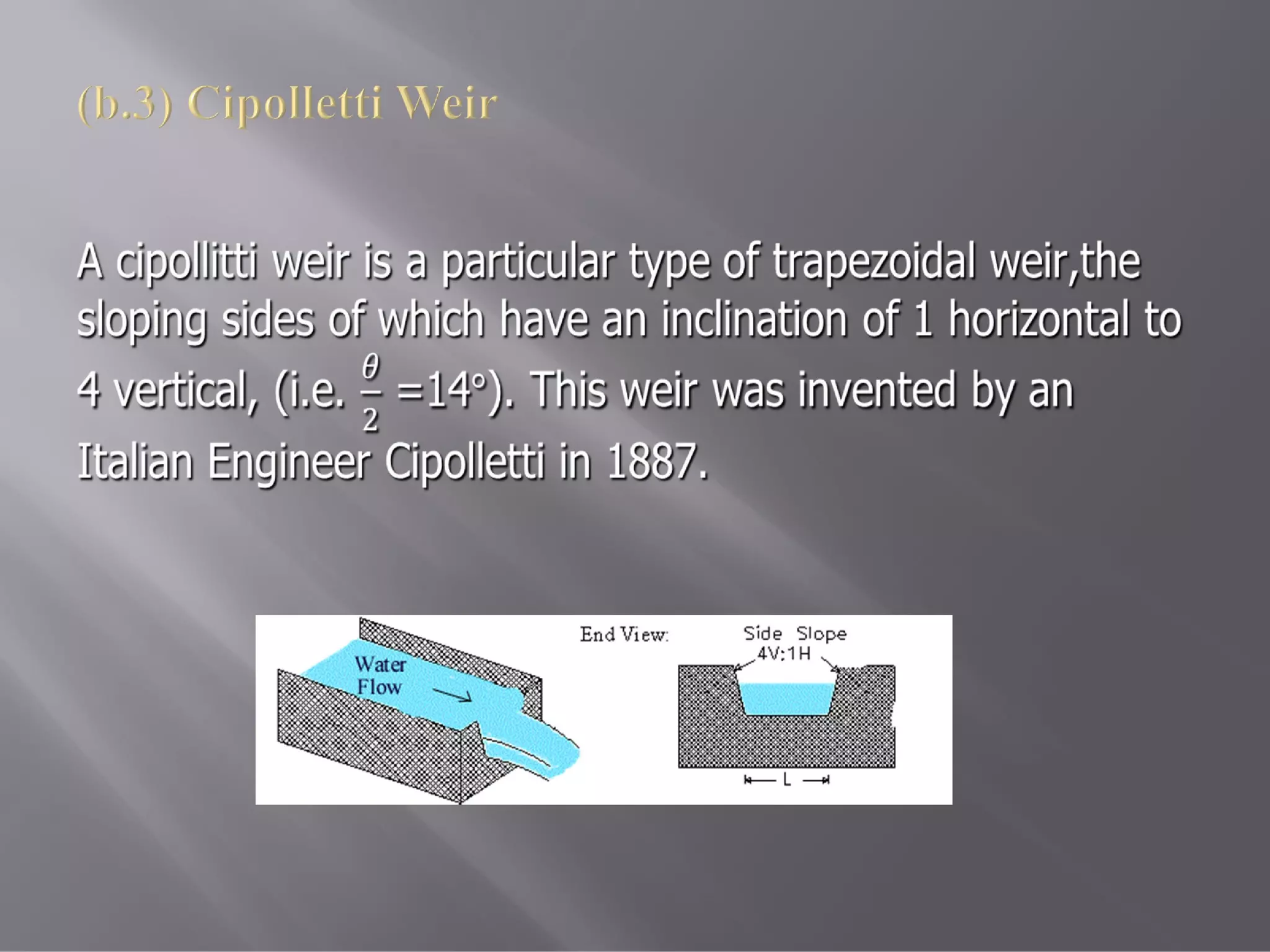 (b.3) Cipolletti Weir

A cipollitti weir is a particular type of trapezoidal weir,the sloping sides of which have an inclination of 1 horizontal to 4 vertical, (i.e. $\frac{\theta}{2}$ =14°). This weir was invented by an Italian Engineer Cipolletti in 1887.

Water Flow

End View:

Side Slope 4V:1H

L